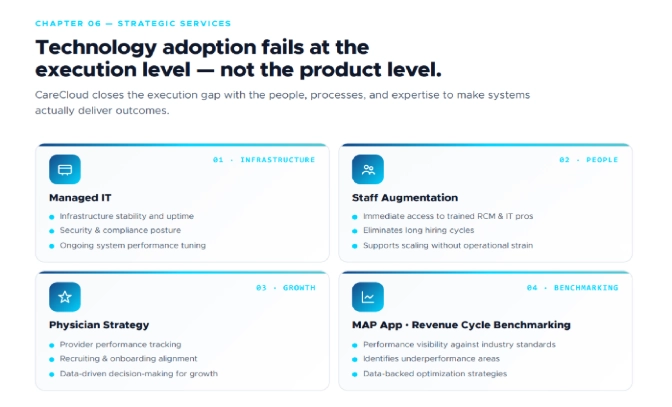 CHAPTER 06 — STRATEGIC SERVICES

Technology adoption fails at the execution level — not the product level.

CareCloud closes the execution gap with the people, processes, and expertise to make systems actually deliver outcomes.

01 · INFRASTRUCTURE

Managed IT

- Infrastructure stability and uptime
- Security & compliance posture
- Ongoing system performance tuning

02 · PEOPLE

Staff Augmentation

- Immediate access to trained RCM & IT pros
- Eliminates long hiring cycles
- Supports scaling without operational strain

03 · GROWTH

Physician Strategy

- Provider performance tracking
- Recruiting & onboarding alignment
- Data-driven decision-making for growth

04 · BENCHMARKING

MAP App · Revenue Cycle Benchmarking

- Performance visibility against industry standards
- Identifies underperformance areas
- Data-backed optimization strategies